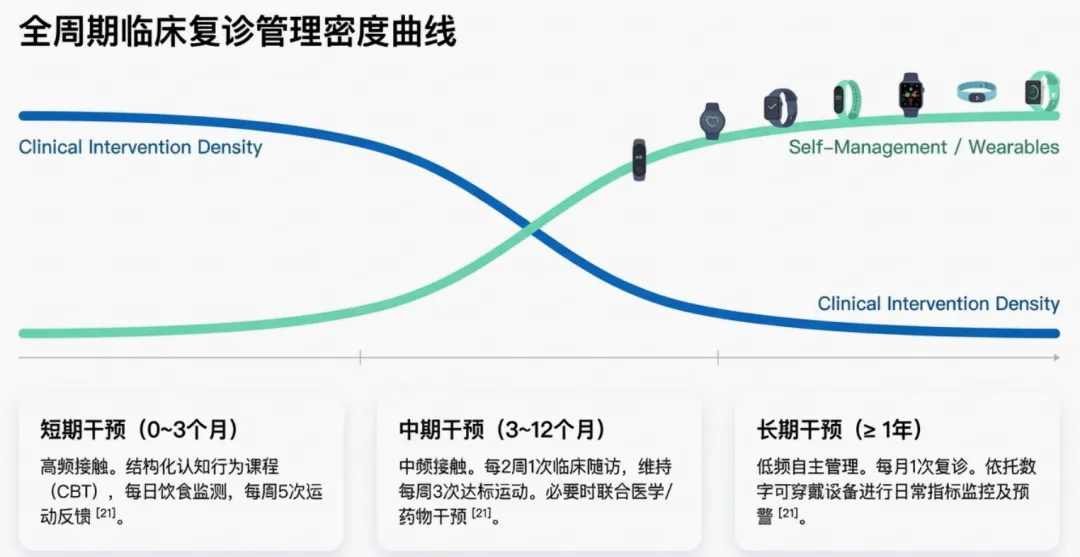 全周期临床复诊管理密度曲线

Clinical Intervention Density

Self-Management / Wearables

Clinical Intervention Density

短期干预（0~3个月）

高频接触。结构化认知行为课程（CBT），每日饮食监测，每周5次运动反馈 $^{[21]}$。

中期干预（3~12个月）

中频接触。每2周1次临床随访，维持每周3次达标运动。必要时联合医学/药物干预 $^{[21]}$。

长期干预（≥ 1年）

低频自主管理。每月1次复诊。依托数字可穿戴设备进行日常指标监控及预警 $^{[21]}$。